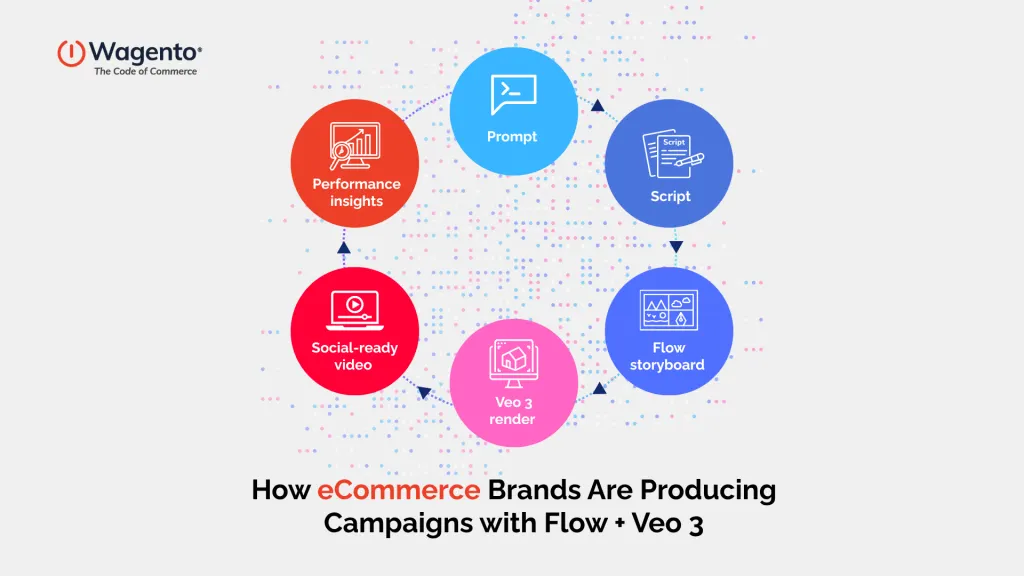 Wagento®
The Code of Commerce

Prompt

Script

Script

Flow storyboard

Veo 3 render

Social-ready video

Performance insights

How eCommerce Brands Are Producing Campaigns with Flow + Veo 3